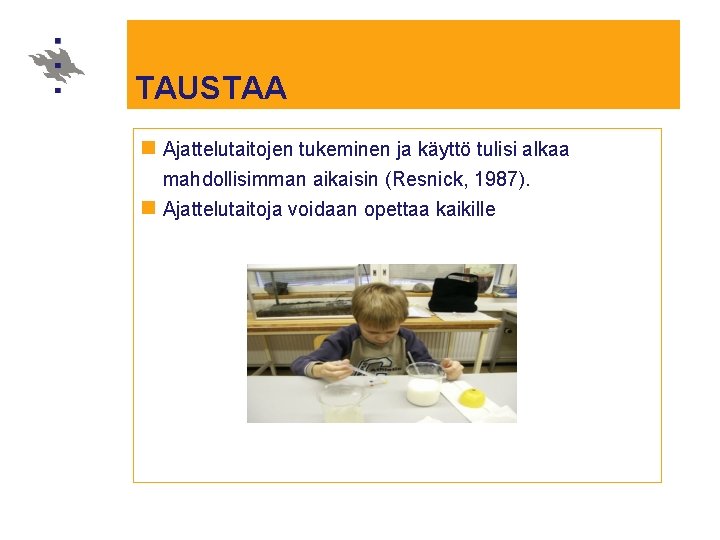 TAUSTAA

Ajattelutaitojen tukeminen ja käyttö tulisi alkaa mahdollisimman aikaisin (Resnick, 1987).

Ajattelutaitoja voidaan opettaa kaikille